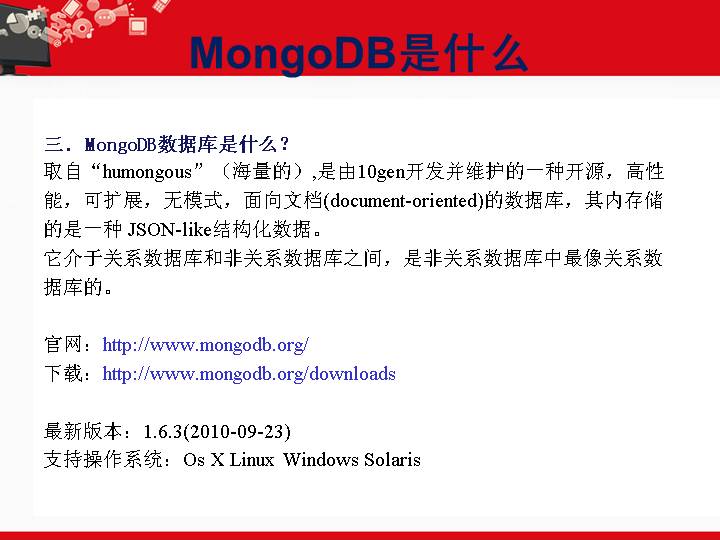 MongoDB是什么

三．MongoDB数据库是什么？
取自“humongous”（海量的）,是由10gen开发并维护的一种开源，高性能，可扩展，无模式，面向文档(document-oriented)的数据库，其内存储的是一种 JSON-like结构化数据。
它介于关系数据库和非关系数据库之间，是非关系数据库中最像关系数据库的。

官网：http://www.mongodb.org/
下载：http://www.mongodb.org/downloads

最新版本：1.6.3(2010-09-23)
支持操作系统：Os X Linux Windows Solaris